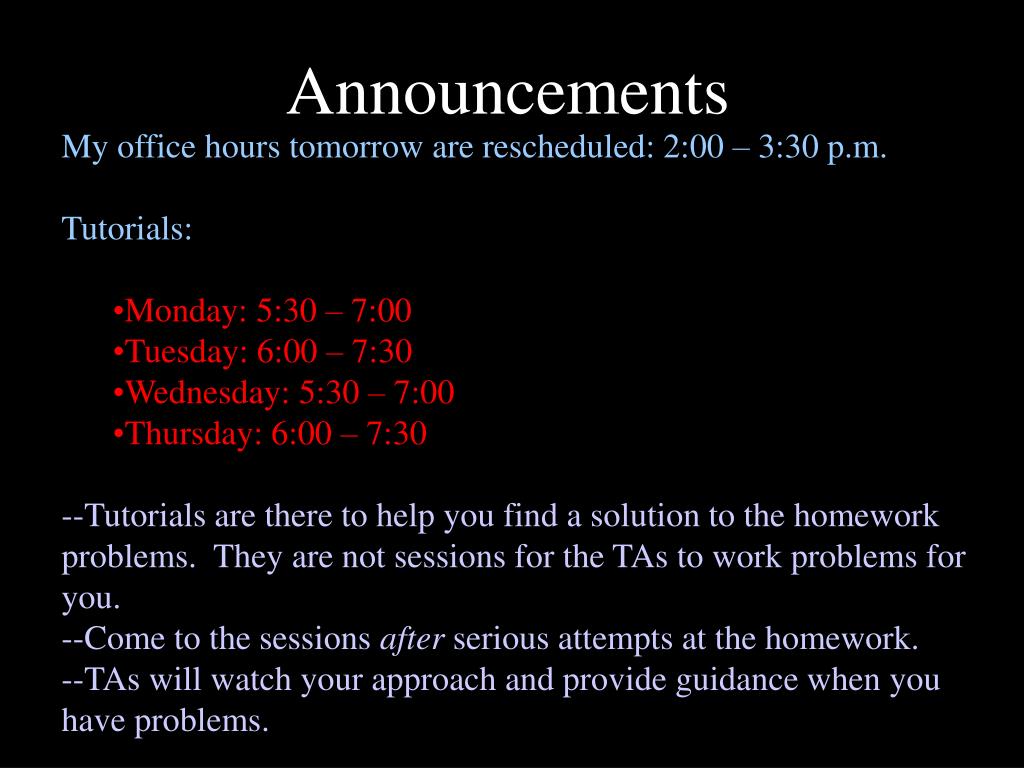 Announcements

My office hours tomorrow are rescheduled: 2:00 – 3:30 p.m.

Tutorials:

•Monday: 5:30 – 7:00
•Tuesday: 6:00 – 7:30
•Wednesday: 5:30 – 7:00
•Thursday: 6:00 – 7:30

--Tutorials are there to help you find a solution to the homework problems. They are not sessions for the TAs to work problems for you.
--Come to the sessions after serious attempts at the homework.
--TAs will watch your approach and provide guidance when you have problems.